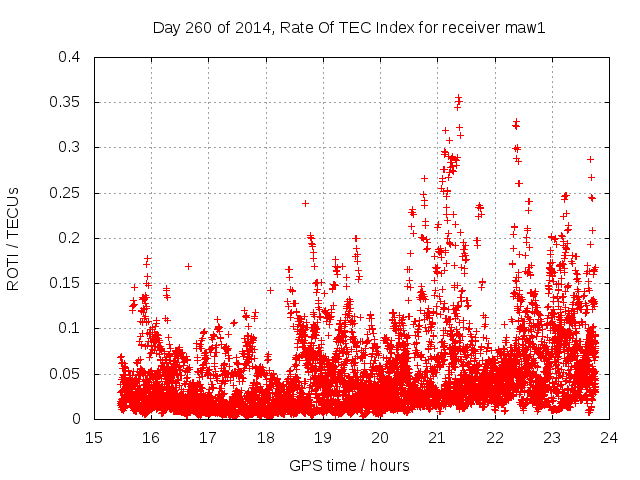 Day 260 of 2014, Rate Of TEC Index for receiver maw1

ROTI / TECUs

0.4
0.35
0.3
0.25
0.2
0.15
0.1
0.05
0

15 16 17 18 19 20 21 22 23 24

GPS time / hours